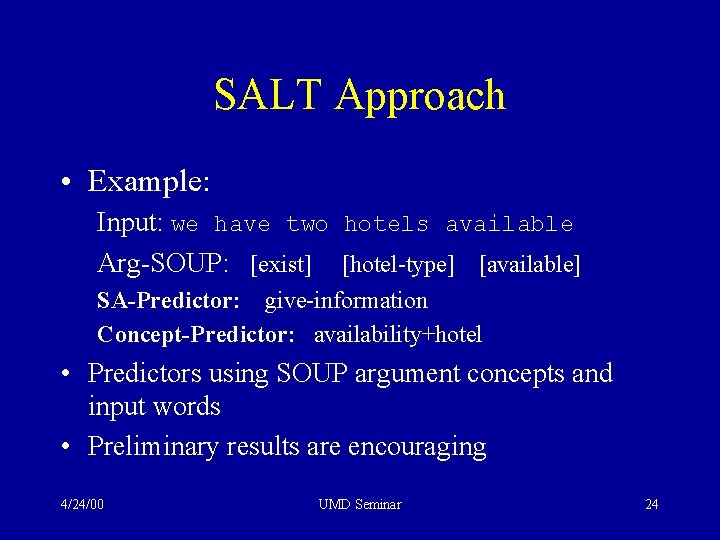 SALT Approach

• Example:

Input: we have two hotels available

Arg-SOUP: [exist] [hotel-type] [available]

SA-Predictor: give-information

Concept-Predictor: availability+hotel

• Predictors using SOUP argument concepts and input words

• Preliminary results are encouraging

4/24/00 UMD Seminar 24